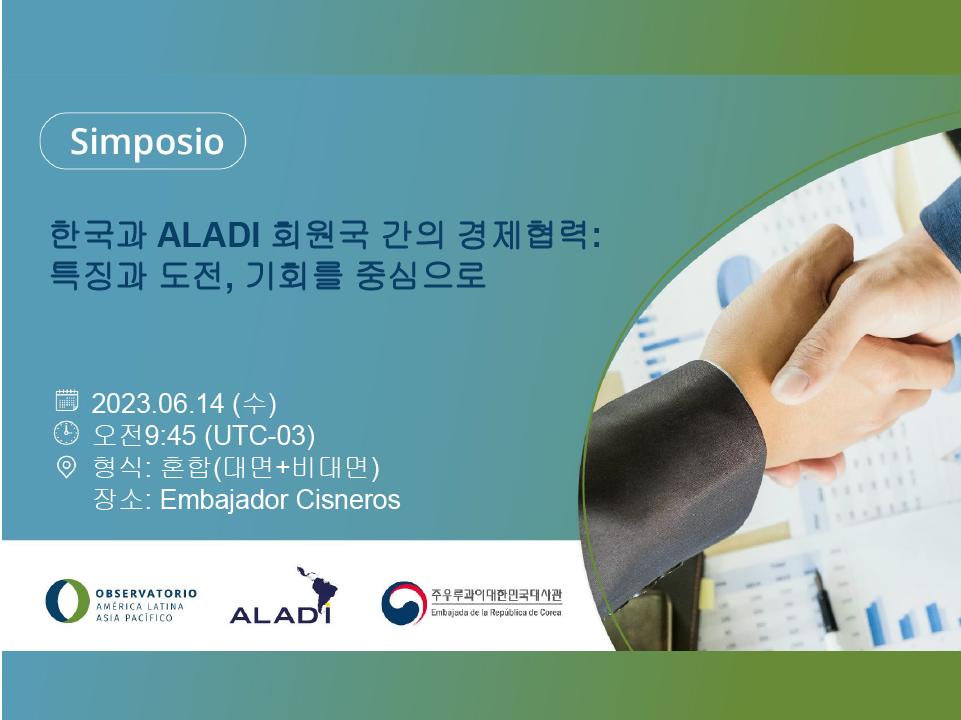 Simposio

한국과 ALADI 회원국 간의 경제협력: 특징과 도전, 기회를 중심으로

2023.06.14 (수)
오전9:45 (UTC-03)
형식: 혼합(대면+비대면)
장소: Embajador Cisneros

OBSERVATORIO AMÉRICA LATINA ASIA PACÍFICO

ALADI

주우루과이대한민국대사관
Embajada de la República de Corea